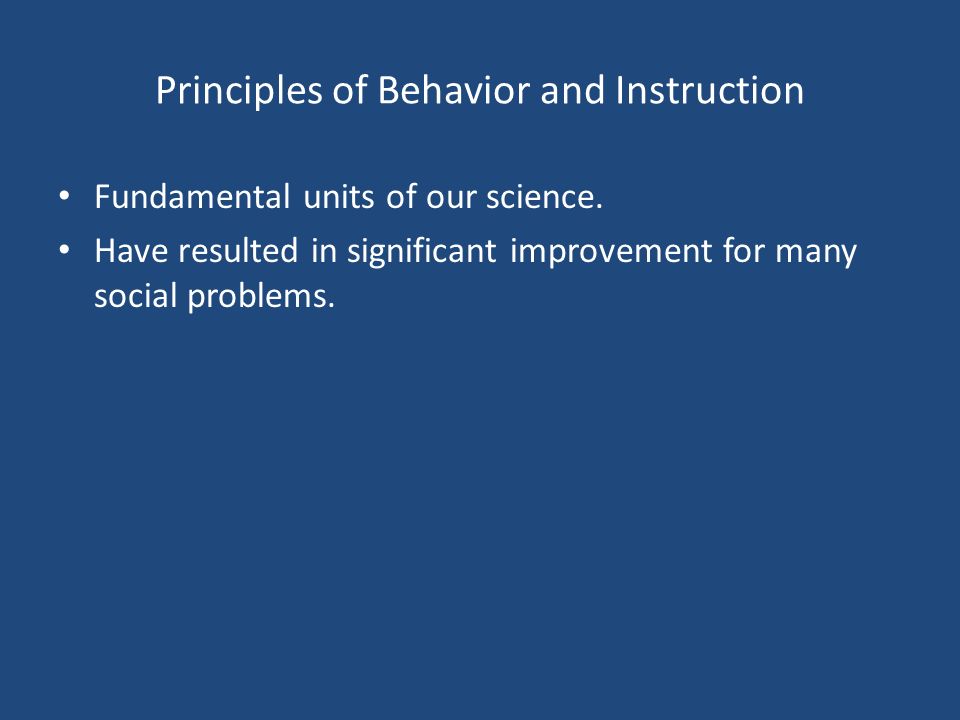 Principles of Behavior and Instruction

• Fundamental units of our science.
• Have resulted in significant improvement for many social problems.